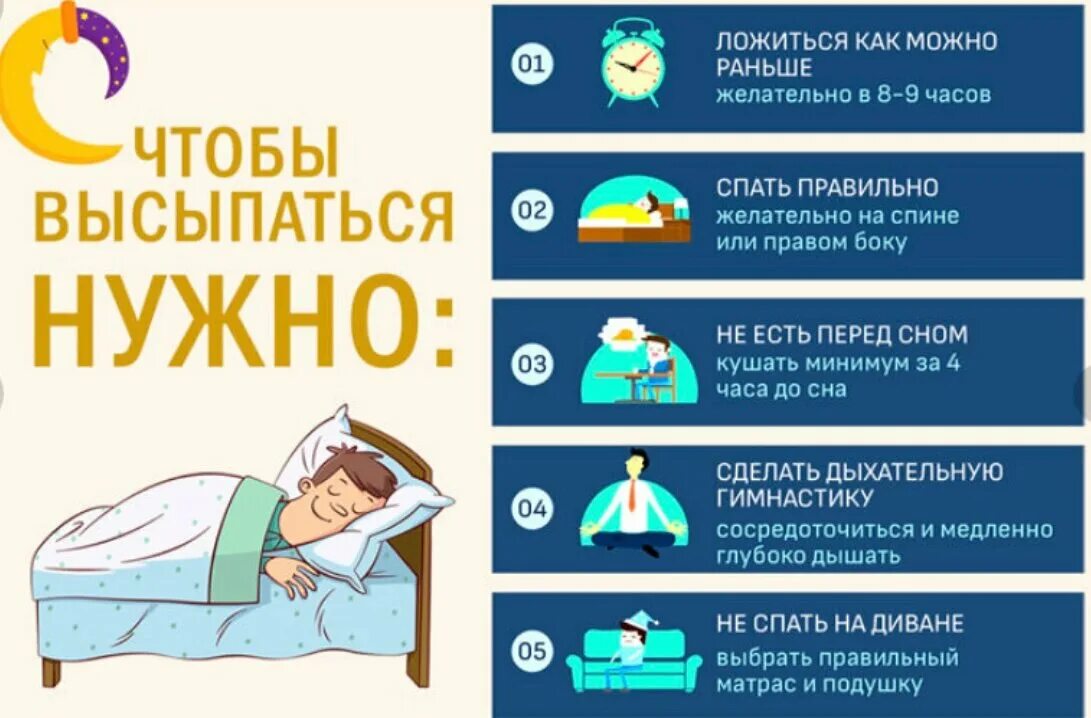 ЧТОБЫ ВЫСЫПАТЬСЯ НУЖНО:

01
ЛОЖИТЬСЯ КАК МОЖНО РАНЬШЕ
желательно в 8-9 часов

02
СПАТЬ ПРАВИЛЬНО
желательно на спине или правом боку

03
НЕ ЕСТЬ ПЕРЕД СНОМ
кушать минимум за 4 часа до сна

04
СДЕЛАТЬ ДЫХАТЕЛЬНУЮ ГИМНАСТИКУ
сосредоточиться и медленно глубоко дышать

05
НЕ СПАТЬ НА ДИВАНЕ
выбрать правильный матрас и подушку